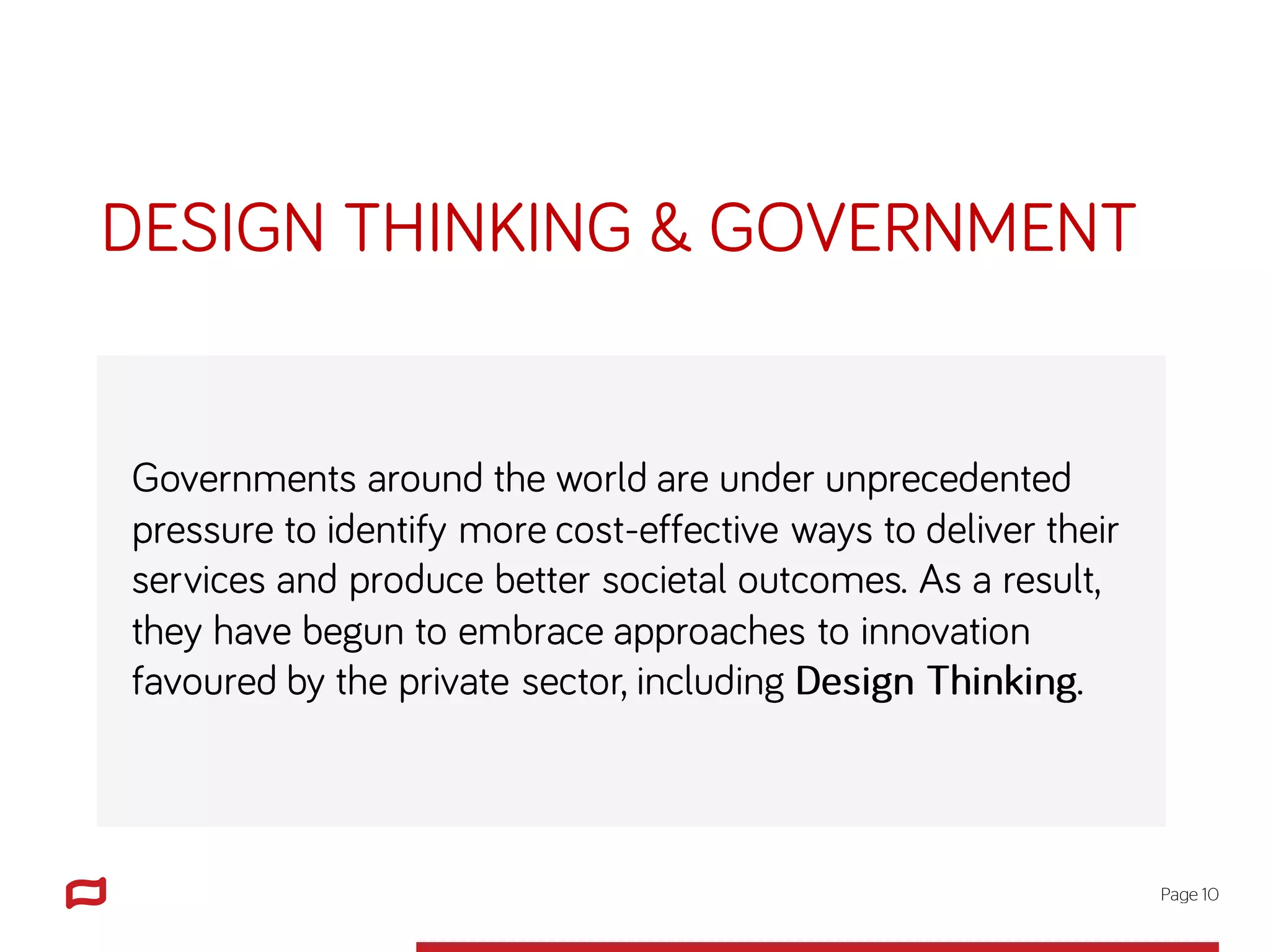 DESIGN THINKING & GOVERNMENT

Governments around the world are under unprecedented pressure to identify more cost-effective ways to deliver their services and produce better societal outcomes. As a result, they have begun to embrace approaches to innovation favoured by the private sector, including Design Thinking.

Page 10